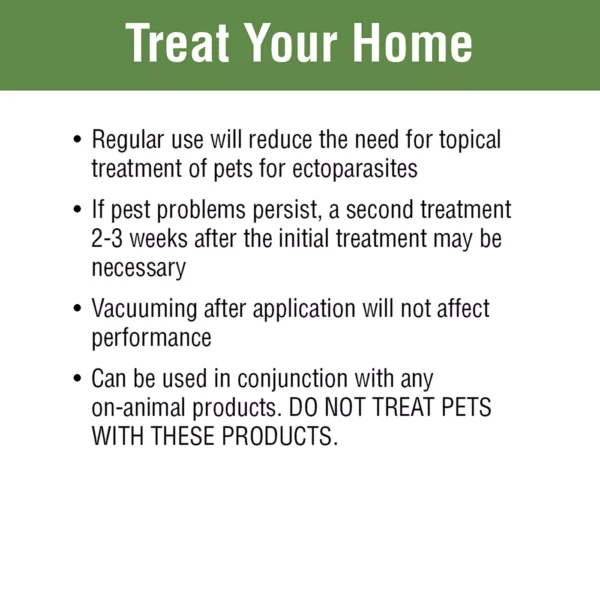 Treat Your Home

• Regular use will reduce the need for topical treatment of pets for ectoparasites

• If pest problems persist, a second treatment 2-3 weeks after the initial treatment may be necessary

• Vacuuming after application will not affect performance

• Can be used in conjunction with any on-animal products. DO NOT TREAT PETS WITH THESE PRODUCTS.